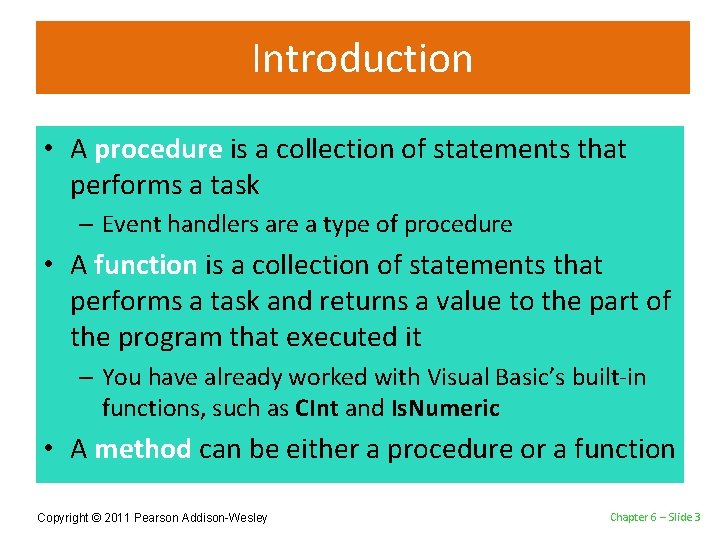 Introduction

• A procedure is a collection of statements that performs a task
– Event handlers are a type of procedure
• A function is a collection of statements that performs a task and returns a value to the part of the program that executed it
– You have already worked with Visual Basic's built-in functions, such as CInt and IsNumeric
• A method can be either a procedure or a function

Copyright © 2011 Pearson Addison-Wesley

Chapter 6 – Slide 3